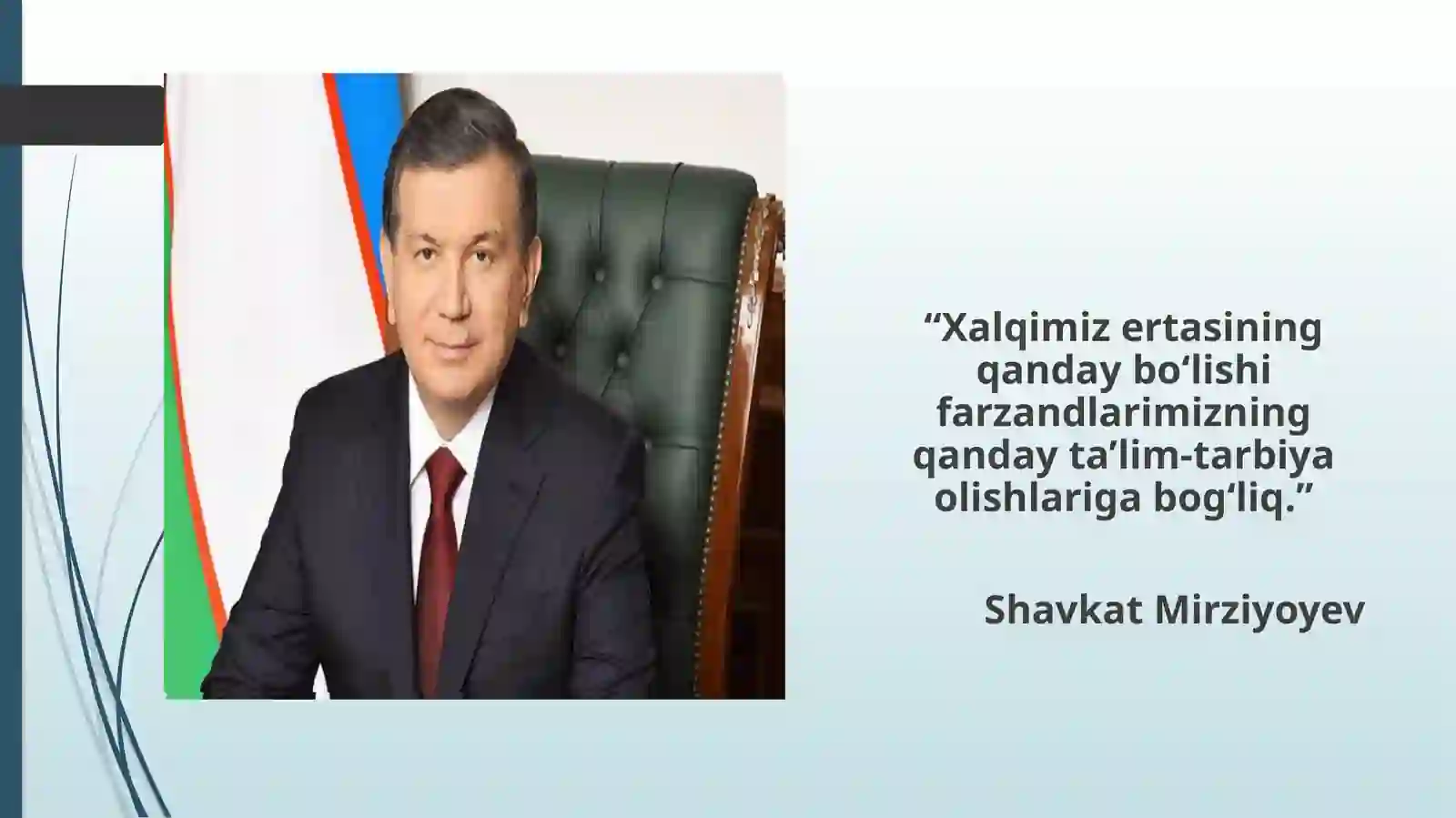 "Xalqimiz ertasining qanday bo'lishi farzandlarimizning qanday ta'lim-tarbiya olishlariga bog'liq."

Shavkat Mirziyoyev